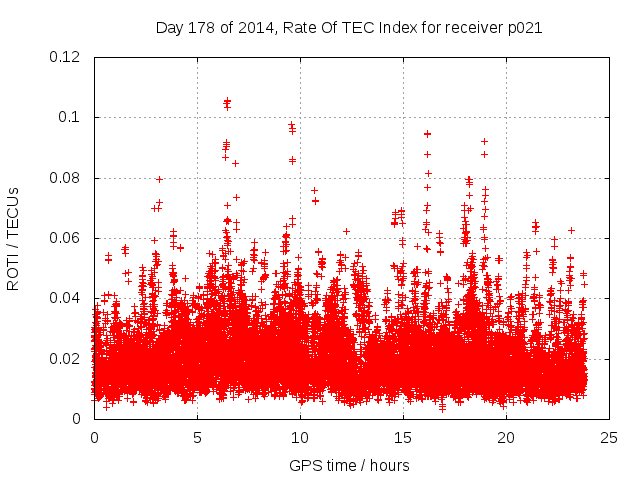 Day 178 of 2014, Rate Of TEC Index for receiver p021

ROTI / TECUs

0.12
0.1
0.08
0.06
0.04
0.02
0

0
5
10
15
20
25

GPS time / hours